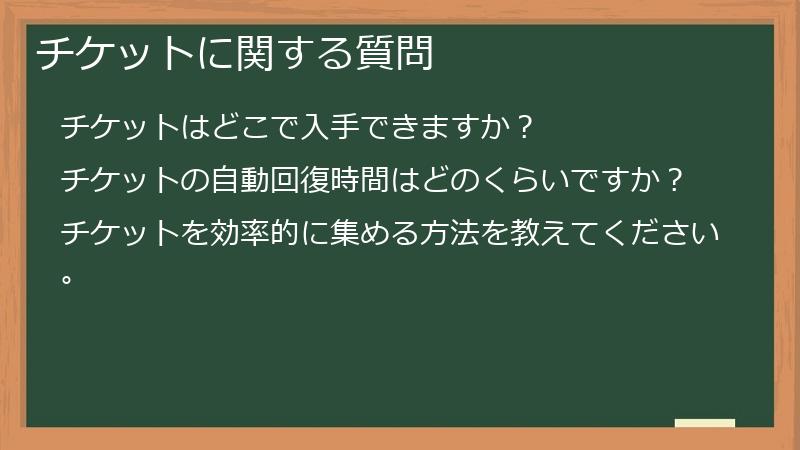 チケットに関する質問

チケットはどこで入手できますか？

チケットの自動回復時間はどのくらいですか？

チケットを効率的に集める方法を教えてください。